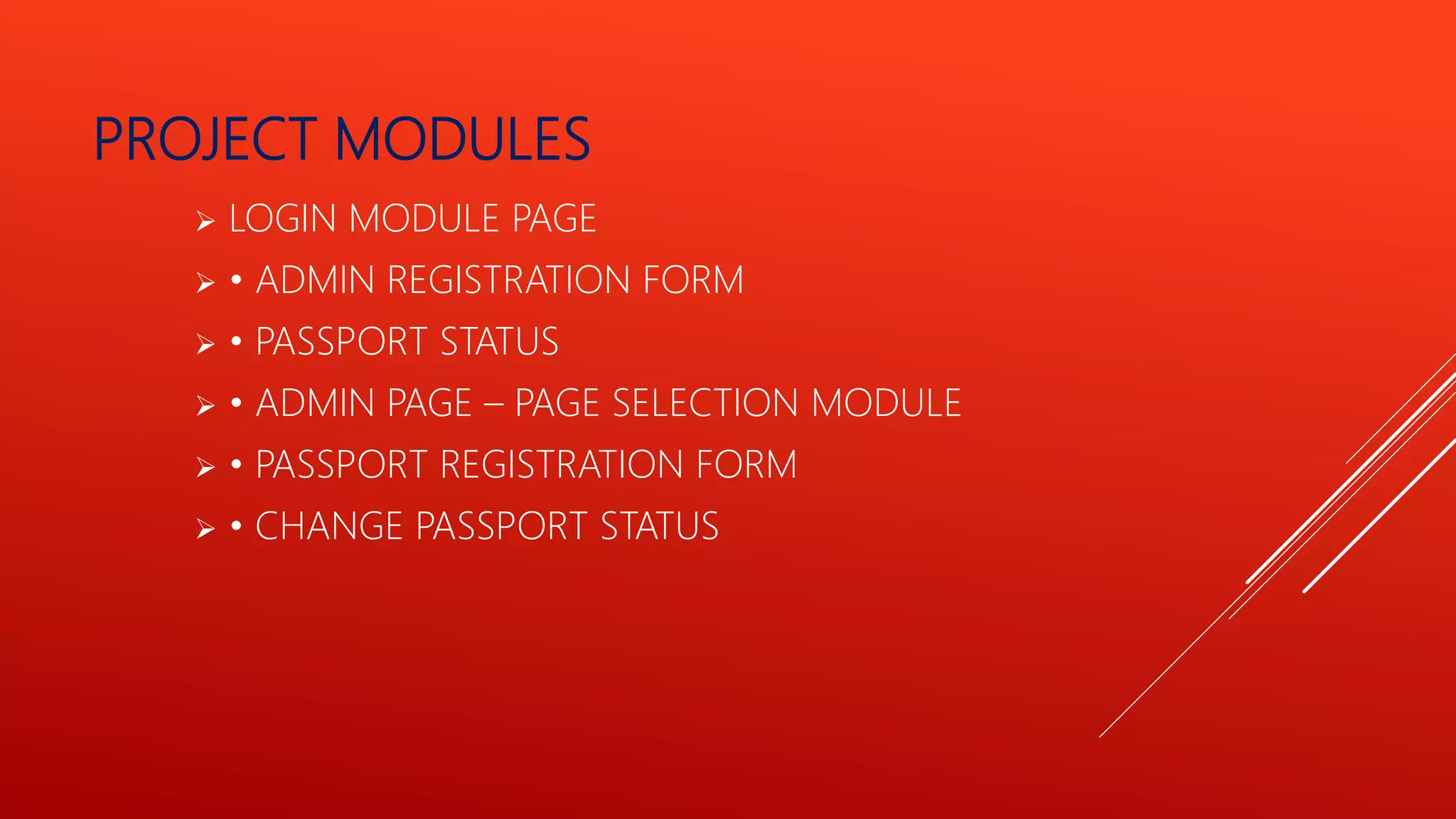 PROJECT MODULES

➢ LOGIN MODULE PAGE
➢ • ADMIN REGISTRATION FORM
➢ • PASSPORT STATUS
➢ • ADMIN PAGE – PAGE SELECTION MODULE
➢ • PASSPORT REGISTRATION FORM
➢ • CHANGE PASSPORT STATUS